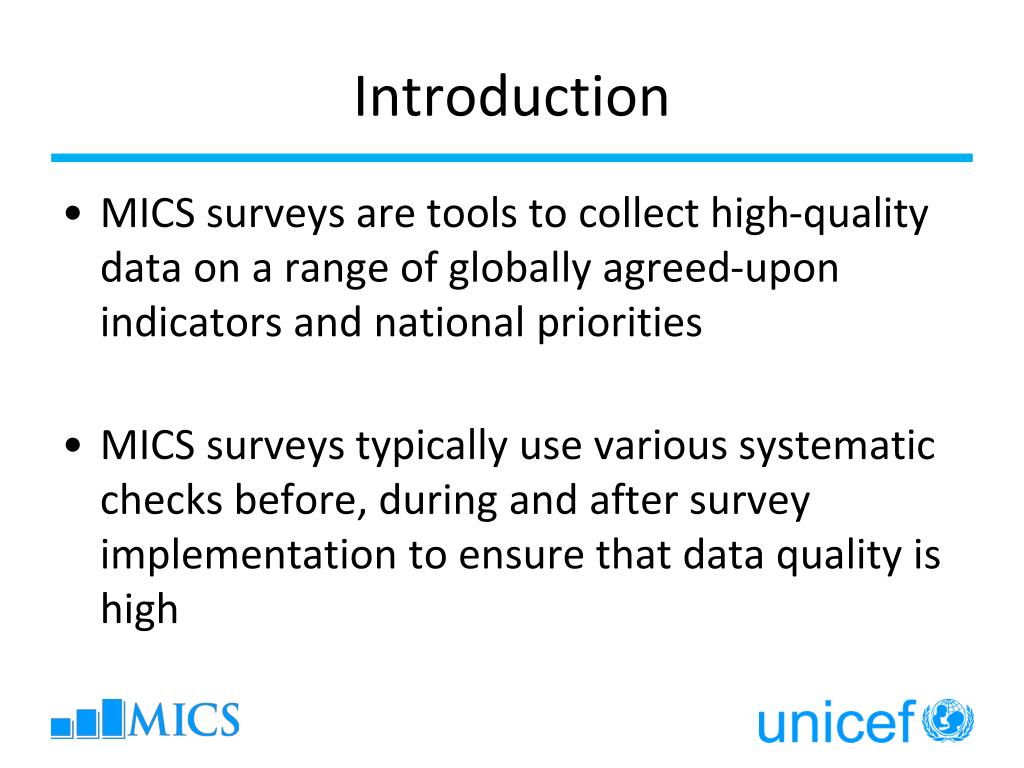 Introduction

• MICS surveys are tools to collect high-quality data on a range of globally agreed-upon indicators and national priorities

• MICS surveys typically use various systematic checks before, during and after survey implementation to ensure that data quality is high

MICS

unicef